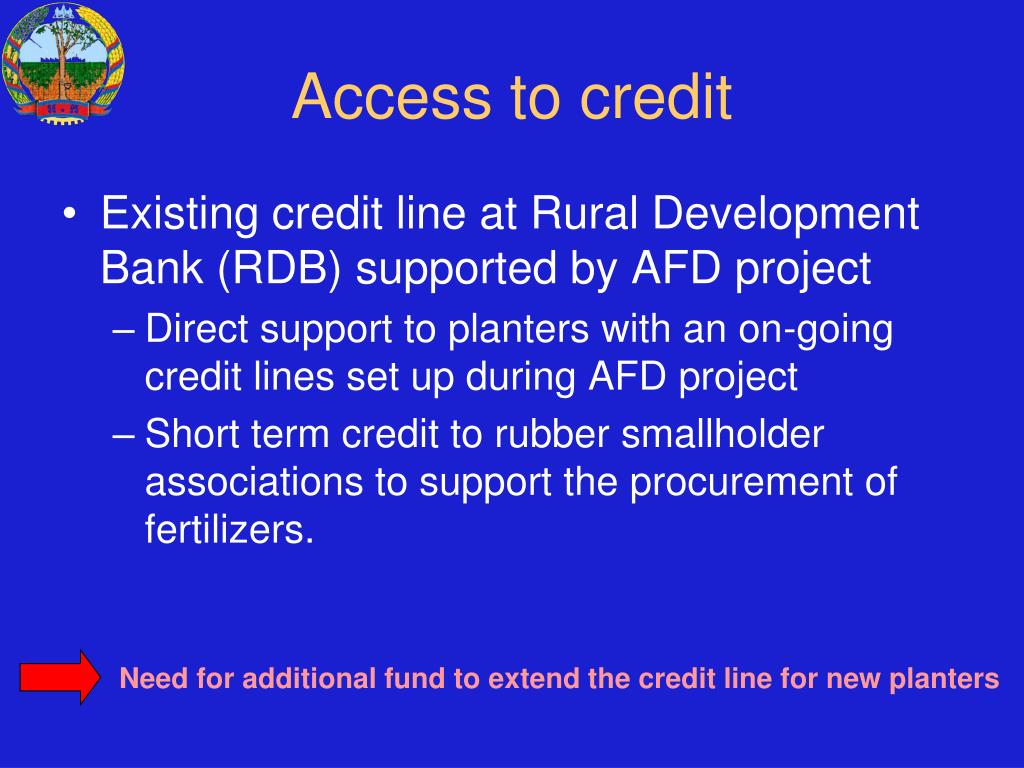 Access to credit

• Existing credit line at Rural Development Bank (RDB) supported by AFD project
– Direct support to planters with an on-going credit lines set up during AFD project
– Short term credit to rubber smallholder associations to support the procurement of fertilizers.

Need for additional fund to extend the credit line for new planters